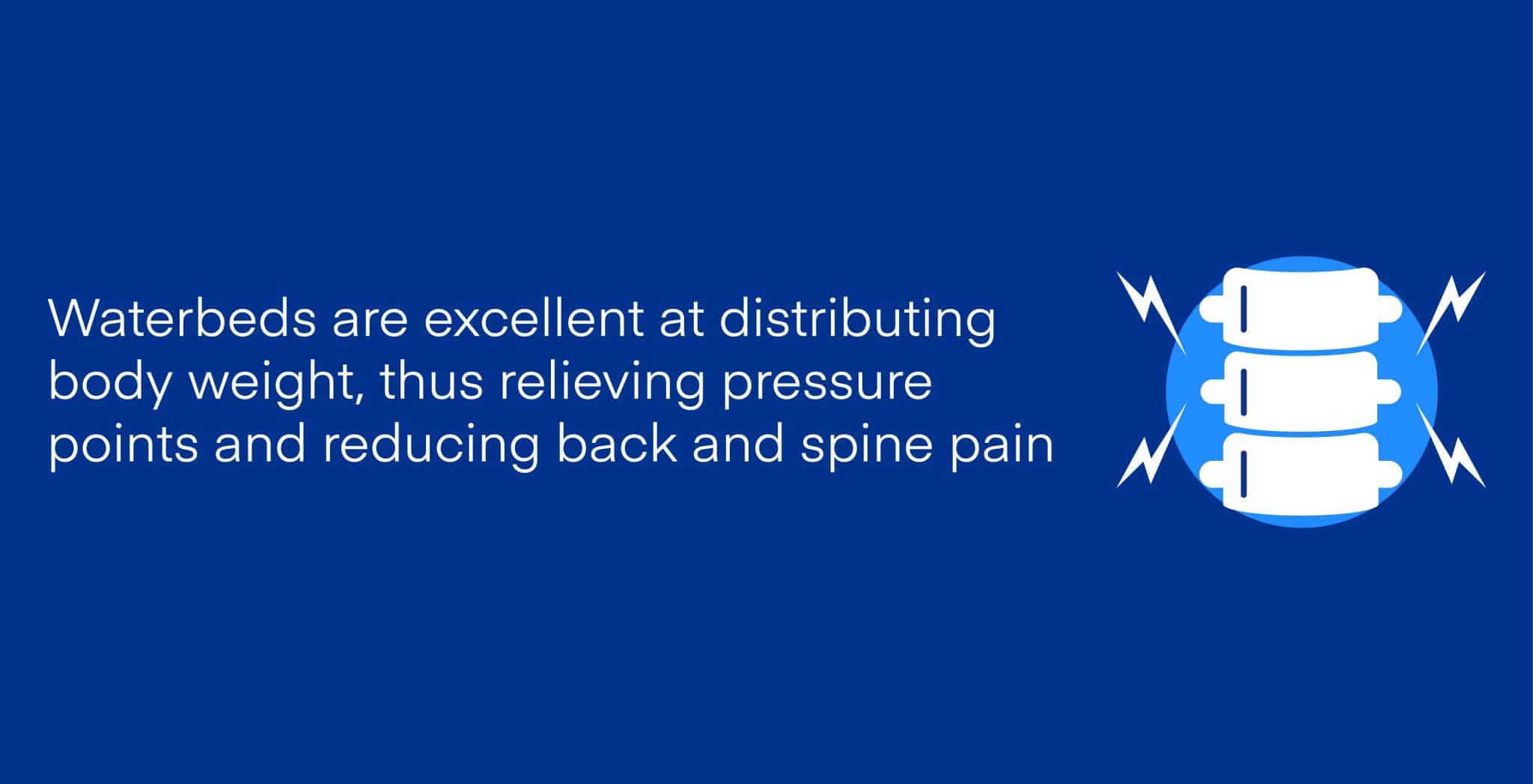 Waterbeds are excellent at distributing body weight, thus relieving pressure points and reducing back and spine pain